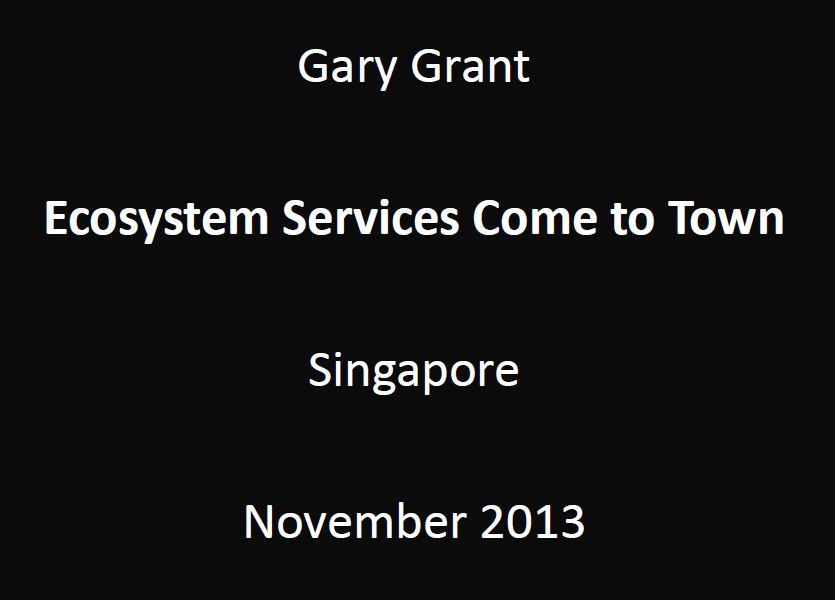 Gary Grant

Ecosystem Services Come to Town

Singapore

November 2013